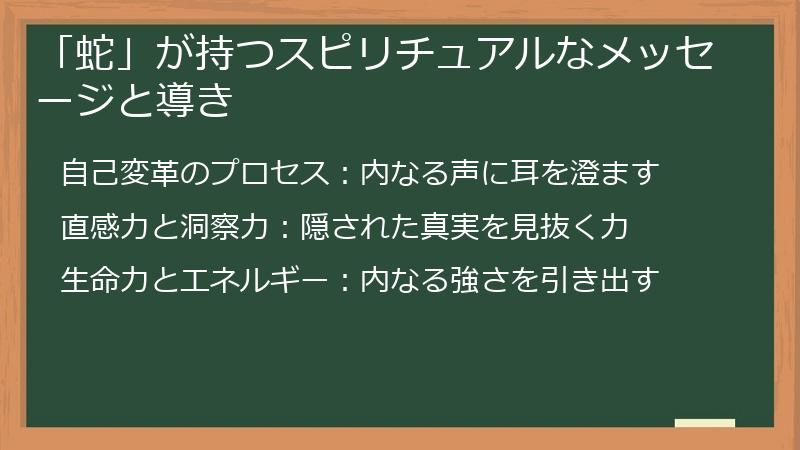 「蛇」が持つスピリチュアルなメッセージと導き

自己変革のプロセス：内なる声に耳を澄ます

直感力と洞察力：隠された真実を見抜く力

生命力とエネルギー：内なる強さを引き出す